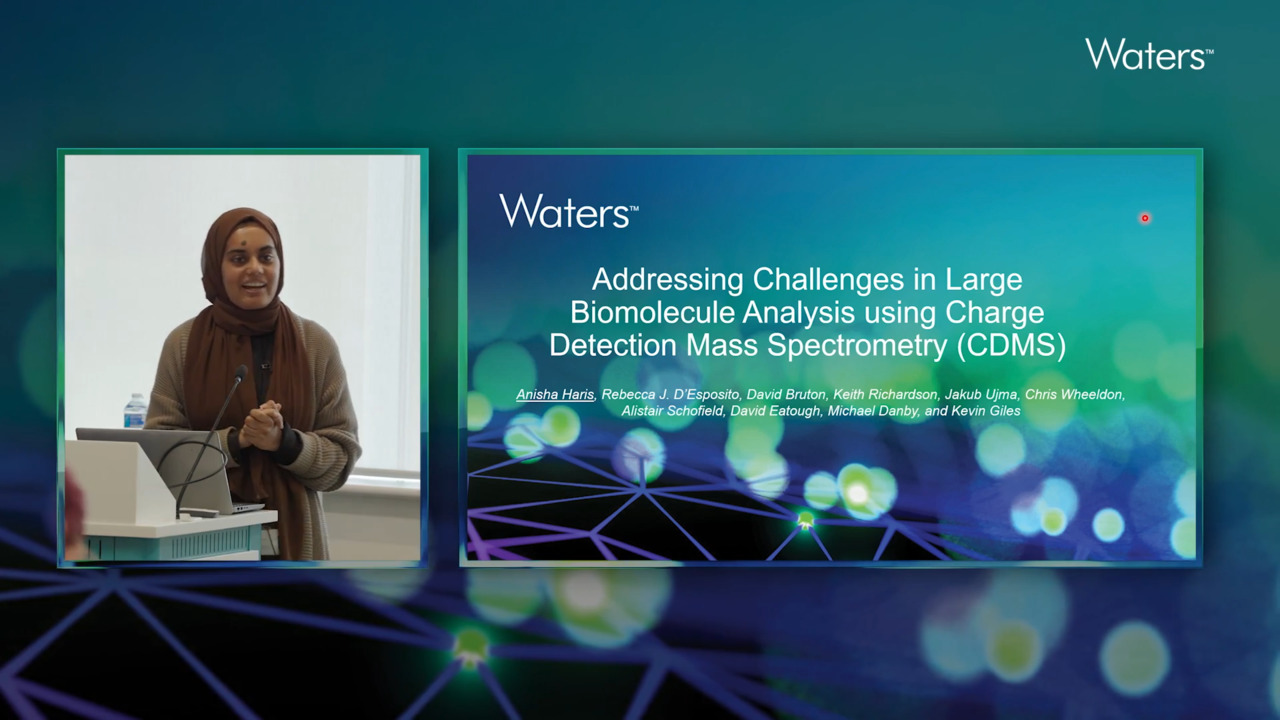 Waters™

Waters™

Addressing Challenges in Large Biomolecule Analysis using Charge Detection Mass Spectrometry (CDMS)

Anisha Haris, Rebecca J. D'Esposito, David Bruton, Keith Richardson, Jakub Ujma, Chris Wheeldon, Alistair Schofield, David Eatough, Michael Danby, and Kevin Giles